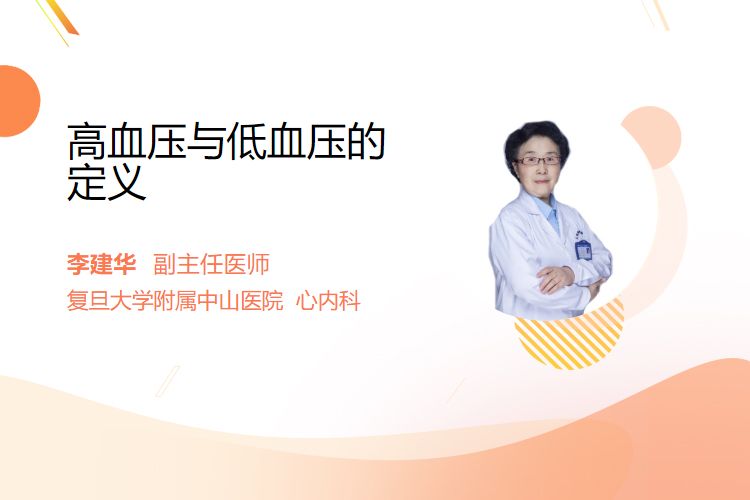 高血压与低血压的定义

李建华 副主任医师
复旦大学附属中山医院 心内科